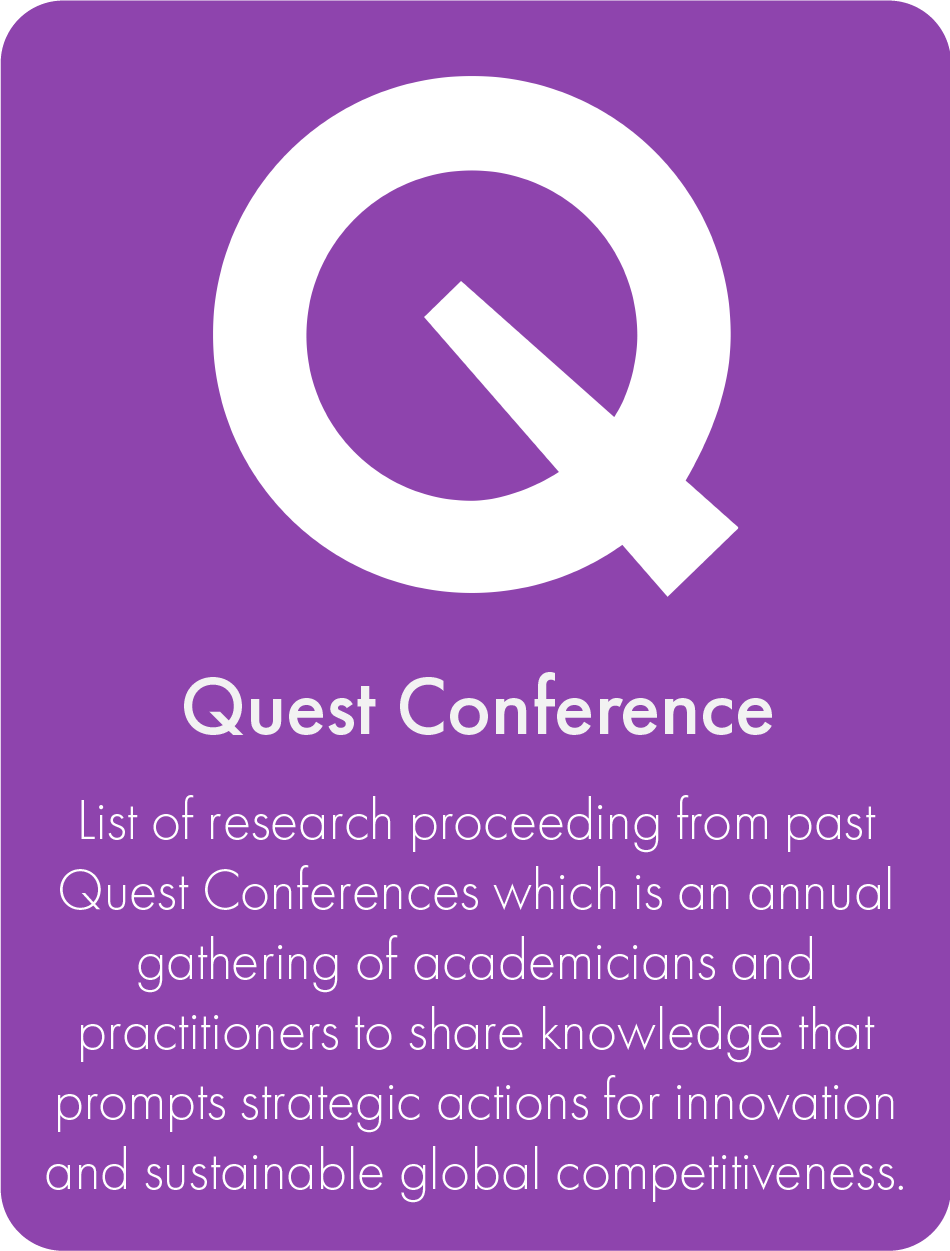 Q

Quest Conference

List of research proceeding from past Quest Conferences which is an annual gathering of academicians and practitioners to share knowledge that prompts strategic actions for innovation and sustainable global competitiveness.